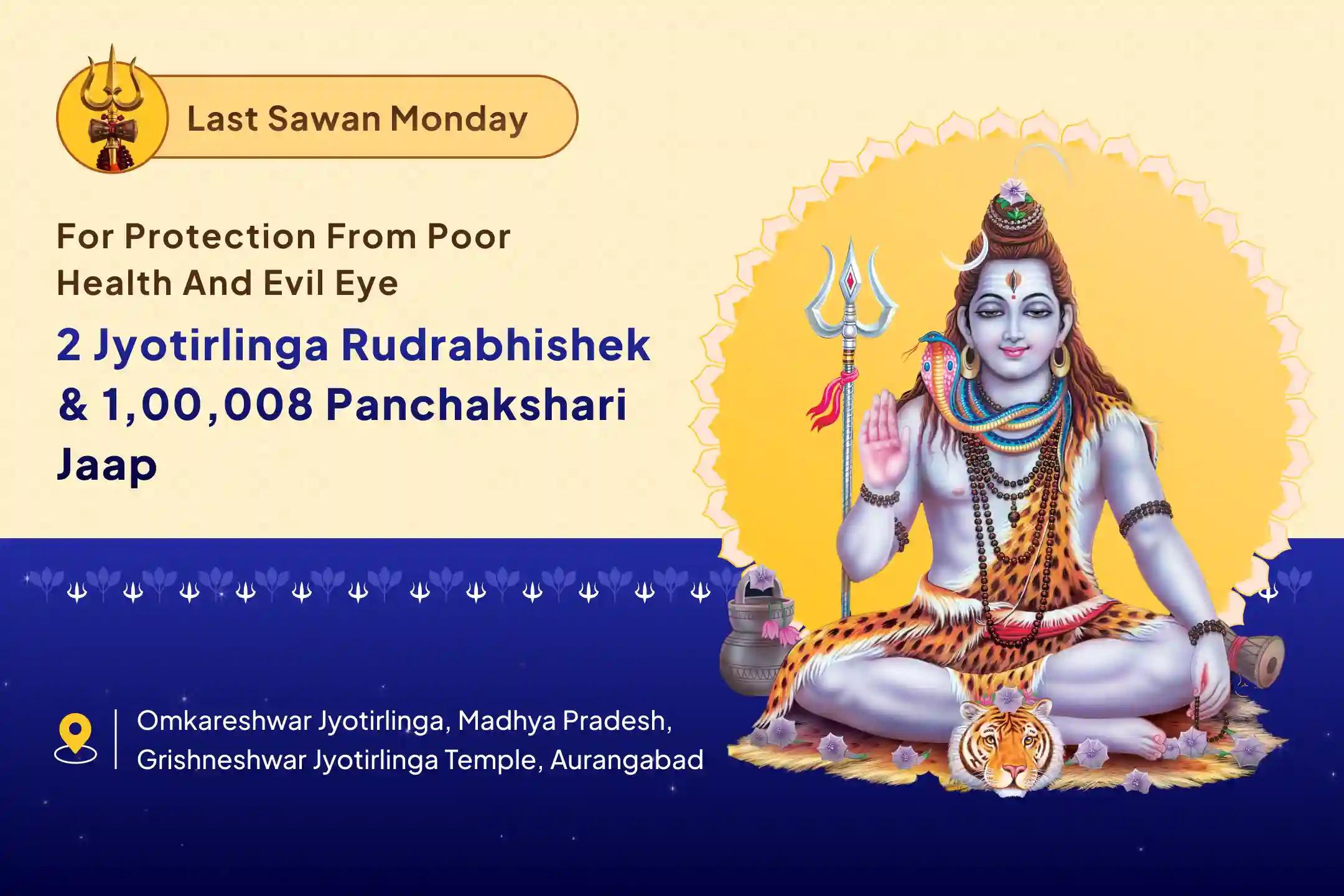 Last Sawan Monday

For Protection From Poor Health And Evil Eye

2 Jyotirlinga Rudrabhishek & 1,00,008 Panchakshari Jaap

Omkareshwar Jyotirlinga, Madhya Pradesh, Grishneshwar Jyotirlinga Temple, Aurangabad